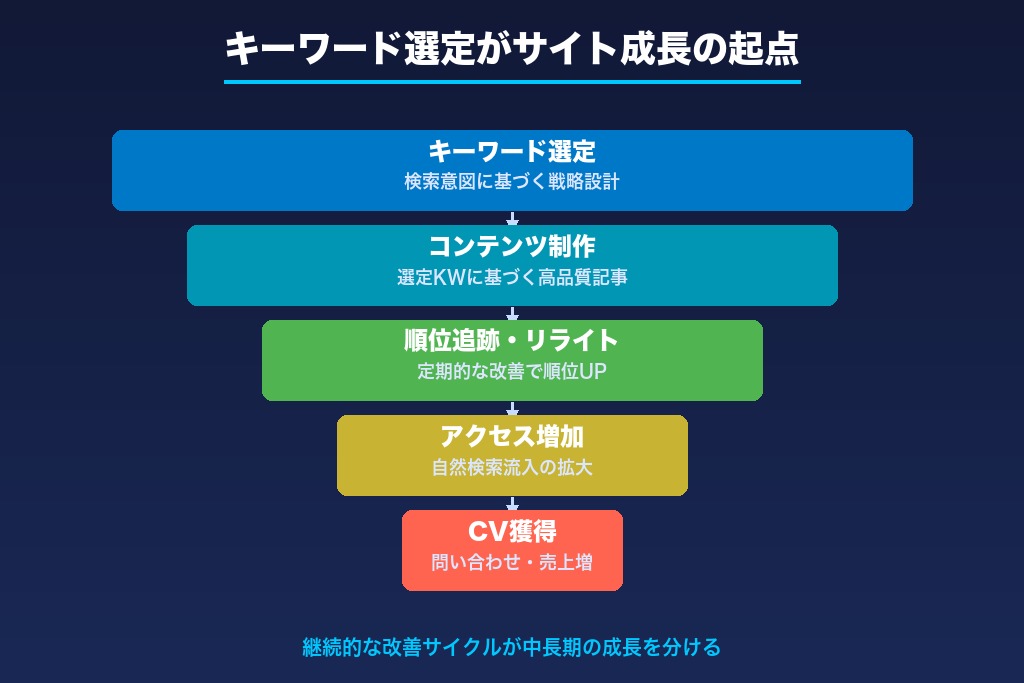 キーワード選定がサイト成長の起点

キーワード選定
検索意図に基づく戦略設計

コンテンツ制作
選定KWに基づく高品質記事

順位追跡・リライト
定期的な改善で順位UP

アクセス増加
自然検索流入の拡大

CV獲得
問い合わせ・売上増

継続的な改善サイクルが中長期の成長を分ける